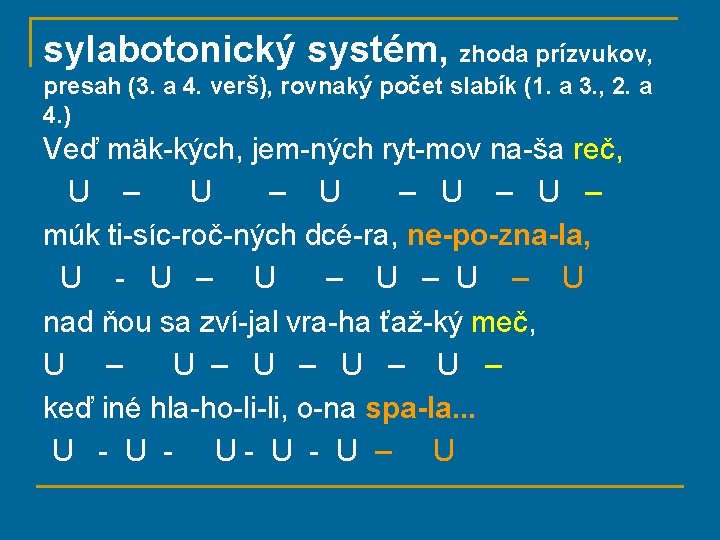 sylabotonický systém, zhoda prízvukov, presah (3. a 4. verš), rovnaký počet slabík (1. a 3., 2. a 4.)

Veď mäk-kých, jem-ných ryt-mov na-ša reč,

U – U – U – U – U –

múk ti-síc-roč-ných dcé-ra, ne-po-zna-la,

U - U – U – U – U – U

nad ňou sa zví-jal vra-ha ťaž-ký meč,

U – U – U – U – U –

keď iné hla-ho-li-li, o-na spa-la...

U - U - U - U - U – U